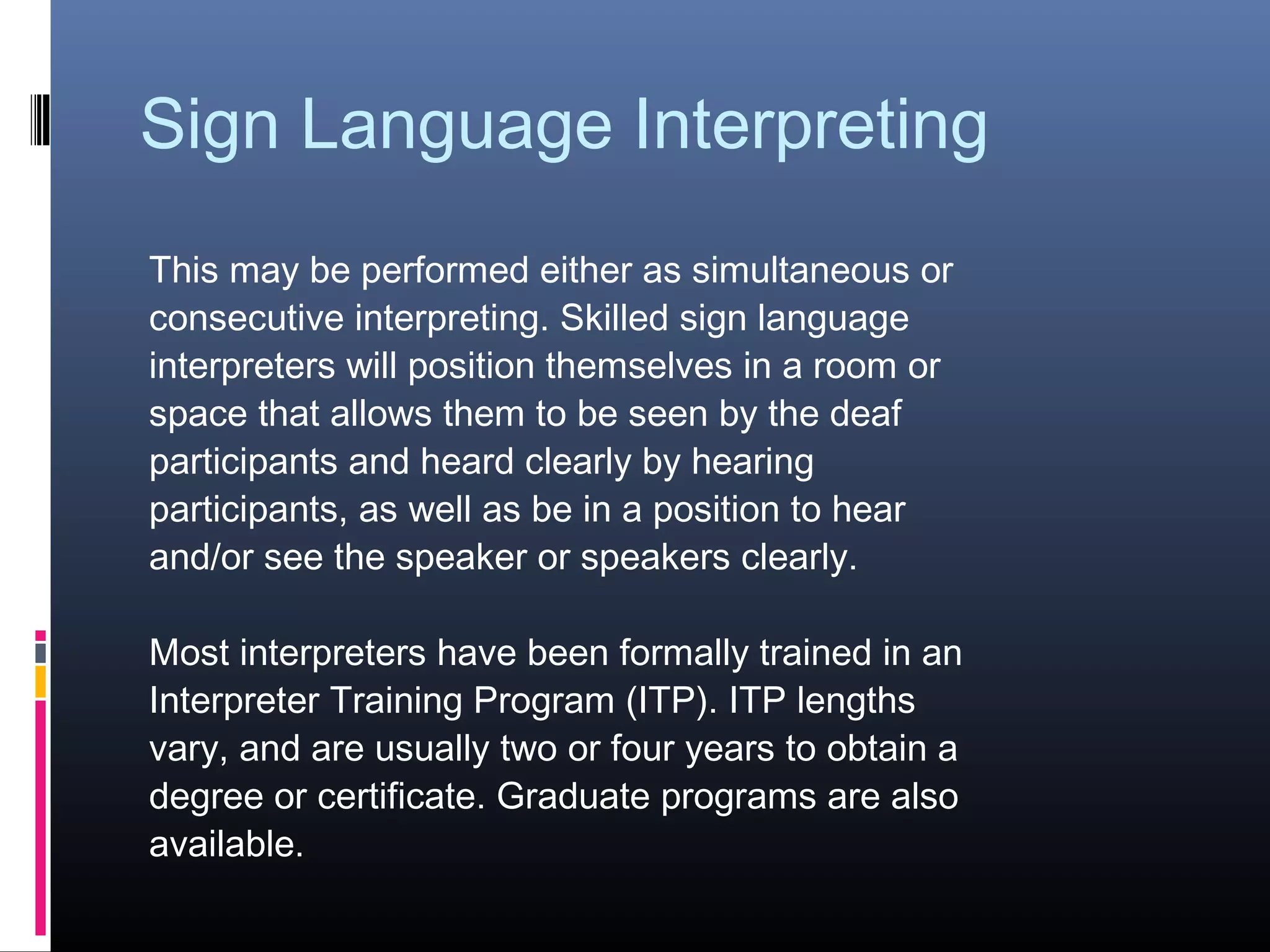 Sign Language Interpreting

This may be performed either as simultaneous or consecutive interpreting. Skilled sign language interpreters will position themselves in a room or space that allows them to be seen by the deaf participants and heard clearly by hearing participants, as well as be in a position to hear and/or see the speaker or speakers clearly.

Most interpreters have been formally trained in an Interpreter Training Program (ITP). ITP lengths vary, and are usually two or four years to obtain a degree or certificate. Graduate programs are also available.